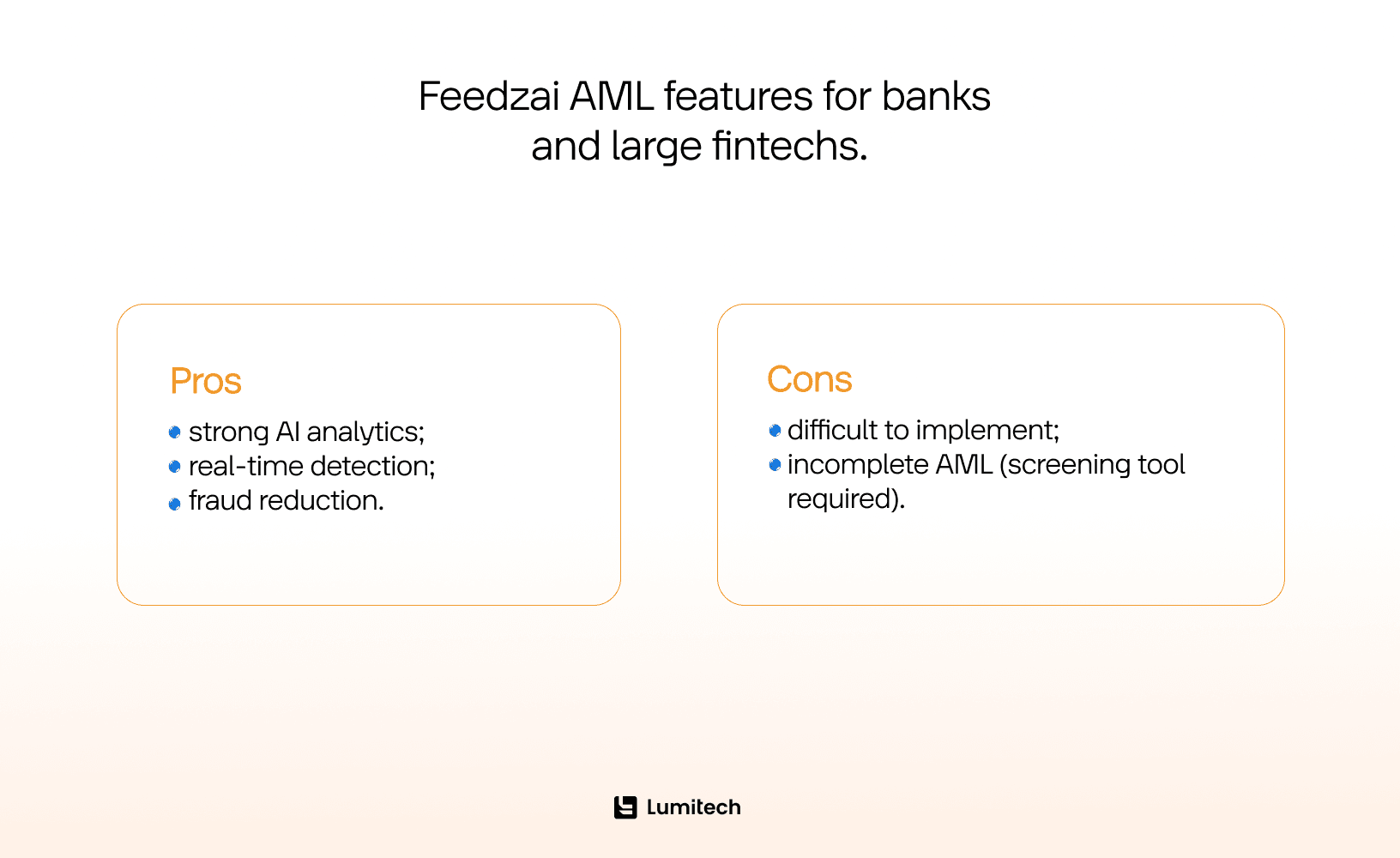 Feedzai AML features for banks and large fintechs.

Pros

- strong AI analytics;
- real-time detection;
- fraud reduction.

Cons

- difficult to implement;
- incomplete AML (screening tool required).

Lumitech